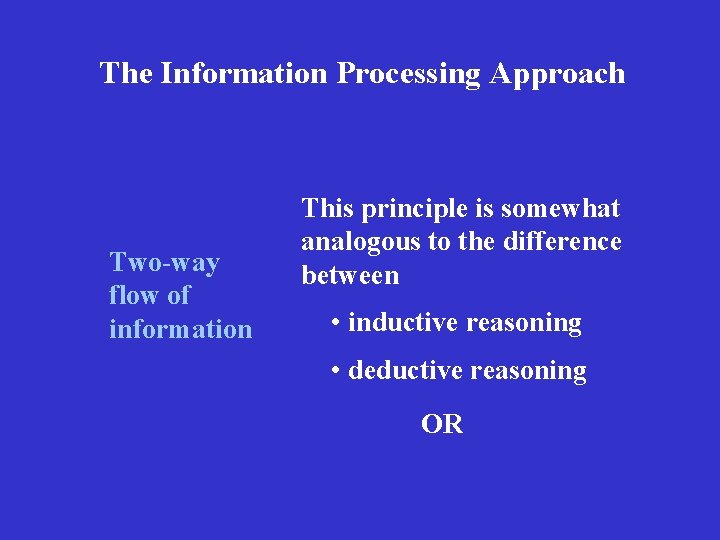 The Information Processing Approach

Two-way flow of information

This principle is somewhat analogous to the difference between

• inductive reasoning

• deductive reasoning

OR